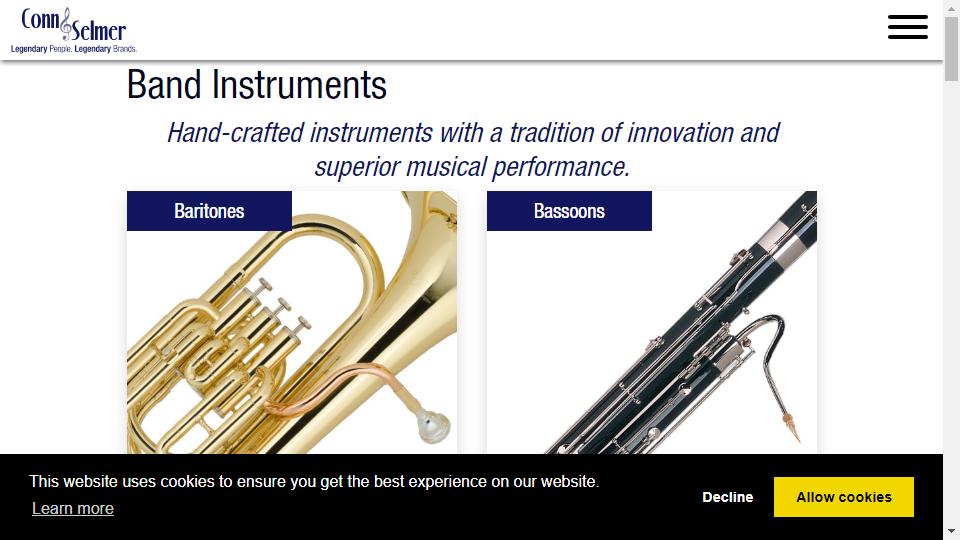 Conn Selmer
Legendary People. Legendary Brands.

Band Instruments

Hand-crafted instruments with a tradition of innovation and superior musical performance.

Baritones

Bassoons

This website uses cookies to ensure you get the best experience on our website. Learn more

Decline

Allow cookies